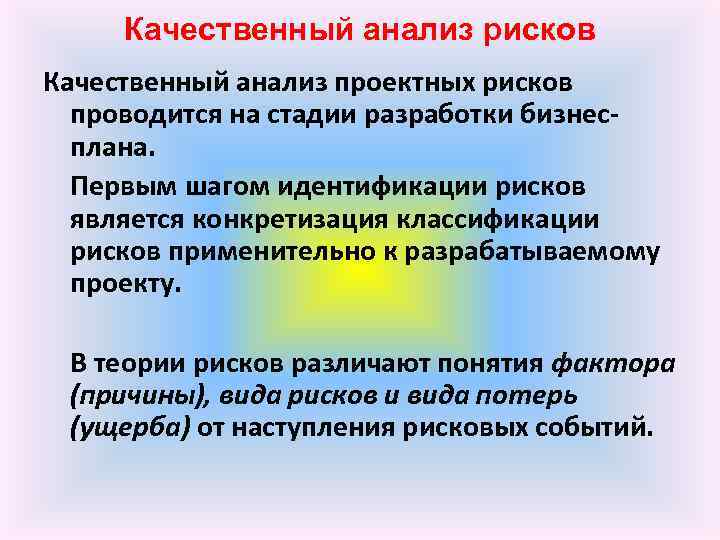 Качественный анализ рисков

Качественный анализ проектных рисков проводится на стадии разработки бизнес-плана.

Первым шагом идентификации рисков является конкретизация классификации рисков применительно к разрабатываемому проекту.

В теории рисков различают понятия фактора (причины), вида рисков и вида потерь (ущерба) от наступления рисковых событий.